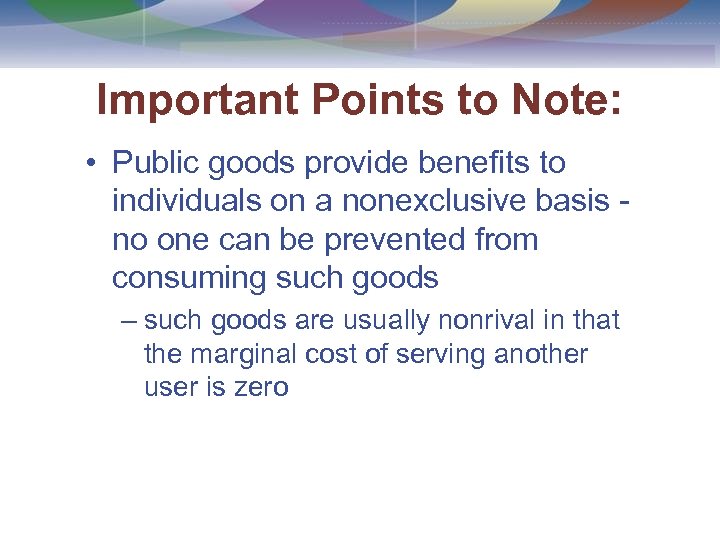 Important Points to Note:

• Public goods provide benefits to individuals on a nonexclusive basis - no one can be prevented from consuming such goods

– such goods are usually nonrival in that the marginal cost of serving another user is zero